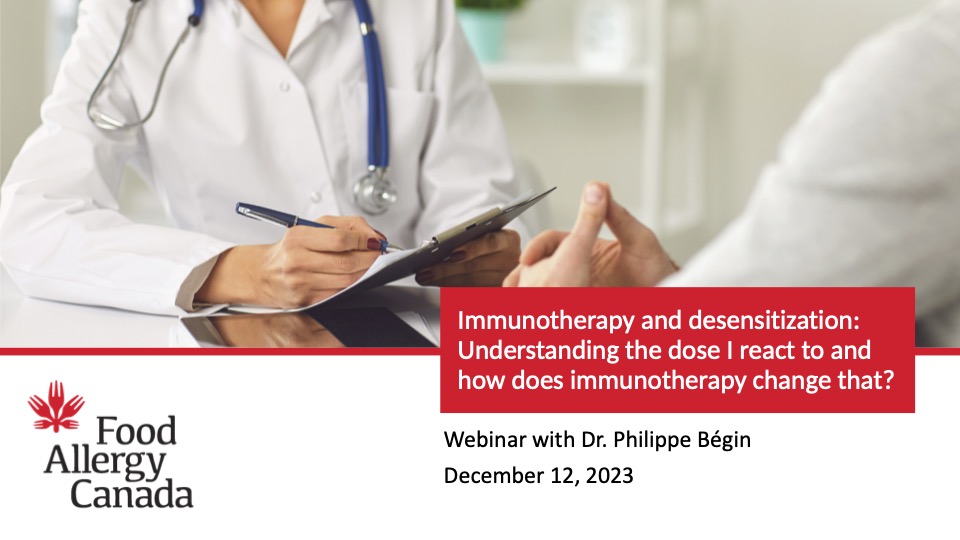 Immunotherapy and desensitization: Understanding the dose I react to and how does immunotherapy change that?

Food Allergy Canada

Webinar with Dr. Philippe Bégin

December 12, 2023